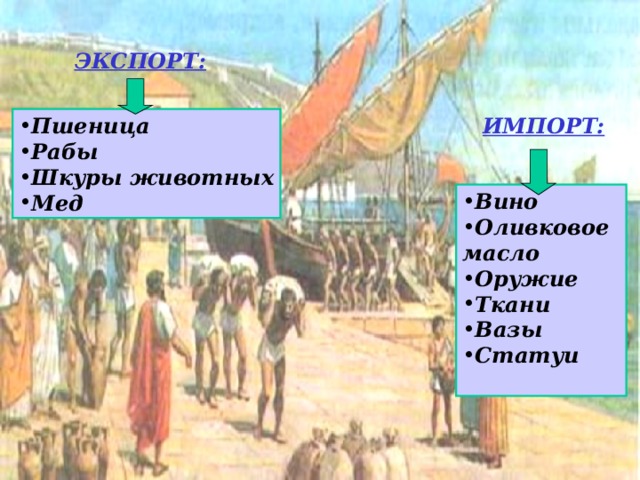 ЭКСПОРТ:

• Пшеница
• Рабы
• Шкуры животных
• Мед

ИМПОРТ:

• Вино
• Оливковое масло
• Оружие
• Ткани
• Вазы
• Статуи